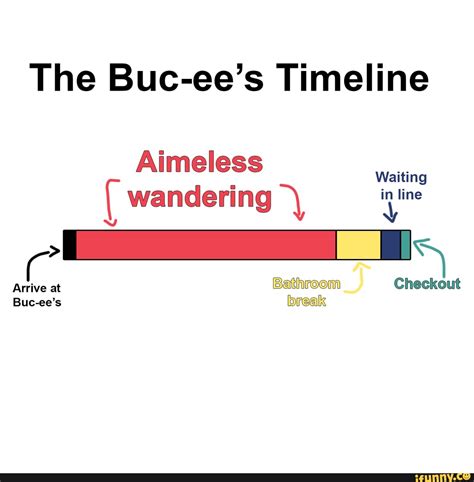 The Buc-ee's Timeline

Aimeless wandering

Waiting in line

Arrive at Buc-ee's

Bathroom break

Checkout

ifunny.co